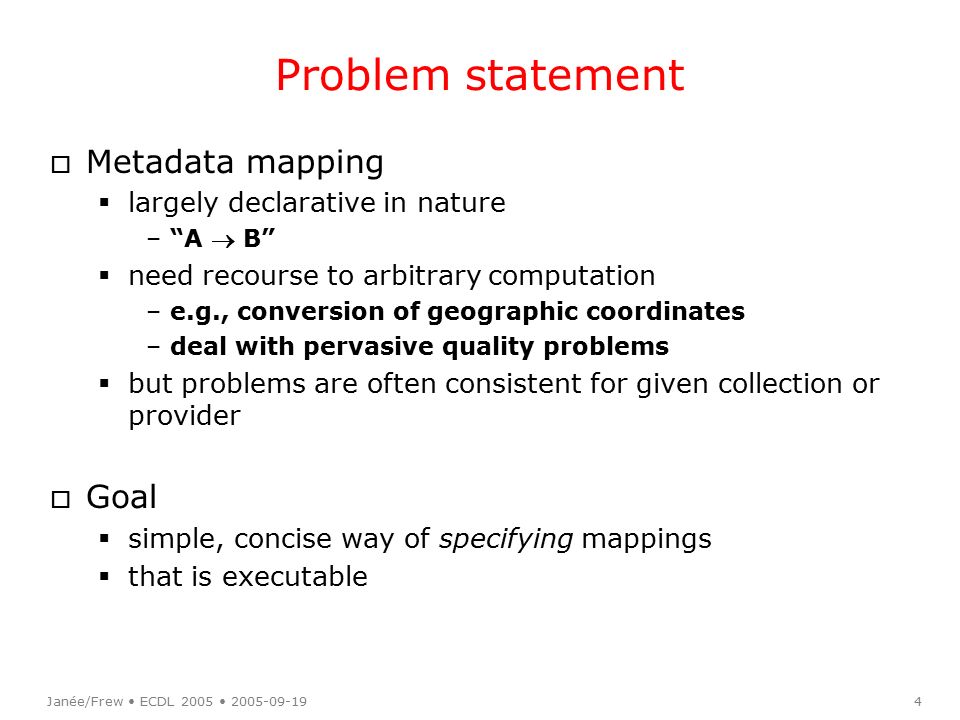 Problem statement

□ Metadata mapping
▪ largely declarative in nature
– "A $\rightarrow$ B"
▪ need recourse to arbitrary computation
– e.g., conversion of geographic coordinates
– deal with pervasive quality problems
▪ but problems are often consistent for given collection or provider

□ Goal
▪ simple, concise way of specifying mappings
▪ that is executable

Janée/Frew • ECDL 2005 • 2005-09-19

4